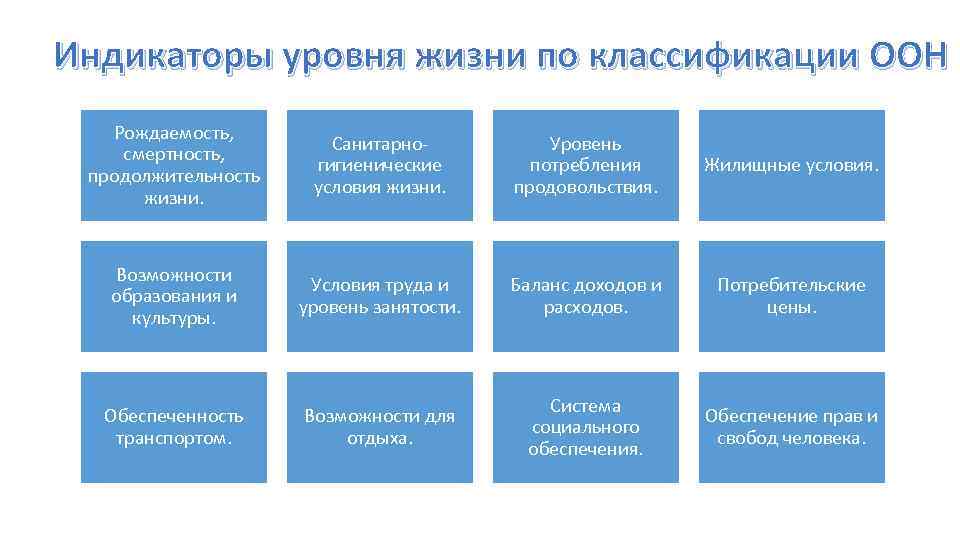 Индикаторы уровня жизни по классификации ООН

Рождаемость, смертность, продолжительность жизни.

Санитарно-гигиенические условия жизни.

Уровень потребления продовольствия.

Жилищные условия.

Возможности образования и культуры.

Условия труда и уровень занятости.

Баланс доходов и расходов.

Потребительские цены.

Обеспеченность транспортом.

Возможности для отдыха.

Система социального обеспечения.

Обеспечение прав и свобод человека.